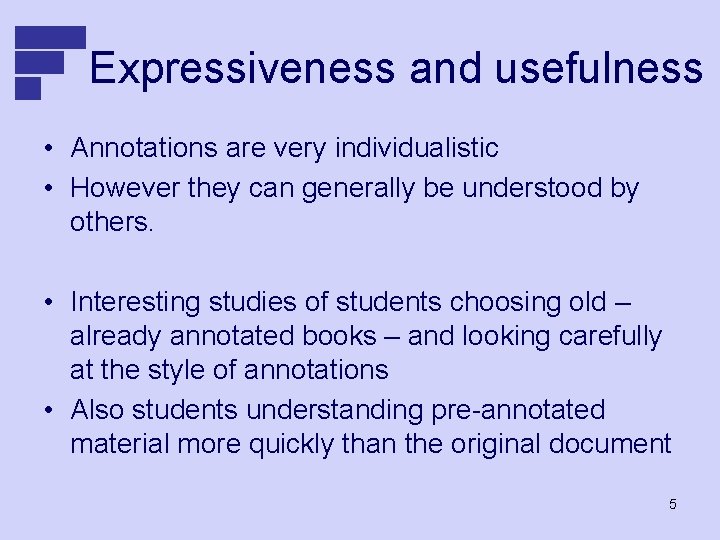 Expressiveness and usefulness

• Annotations are very individualistic
• However they can generally be understood by others.

• Interesting studies of students choosing old – already annotated books – and looking carefully at the style of annotations
• Also students understanding pre-annotated material more quickly than the original document

5